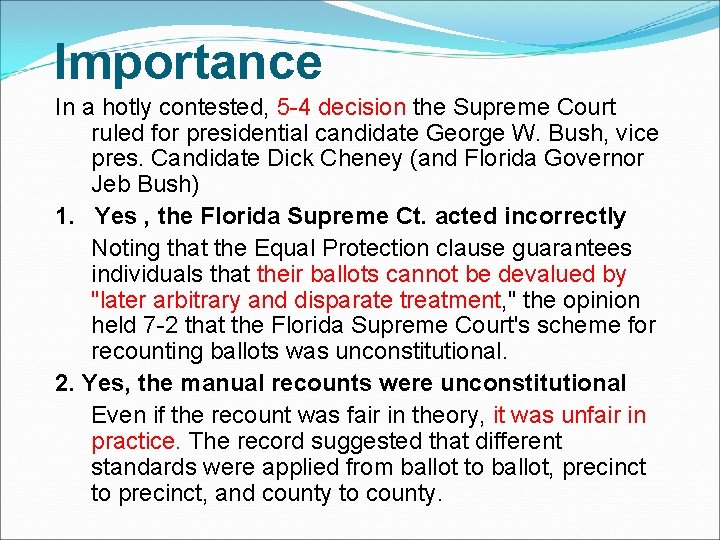 Importance

In a hotly contested, 5-4 decision the Supreme Court ruled for presidential candidate George W. Bush, vice pres. Candidate Dick Cheney (and Florida Governor Jeb Bush)

1. Yes , the Florida Supreme Ct. acted incorrectly

Noting that the Equal Protection clause guarantees individuals that their ballots cannot be devalued by "later arbitrary and disparate treatment," the opinion held 7-2 that the Florida Supreme Court's scheme for recounting ballots was unconstitutional.

2. Yes, the manual recounts were unconstitutional

Even if the recount was fair in theory, it was unfair in practice. The record suggested that different standards were applied from ballot to ballot, precinct to precinct, and county to county.